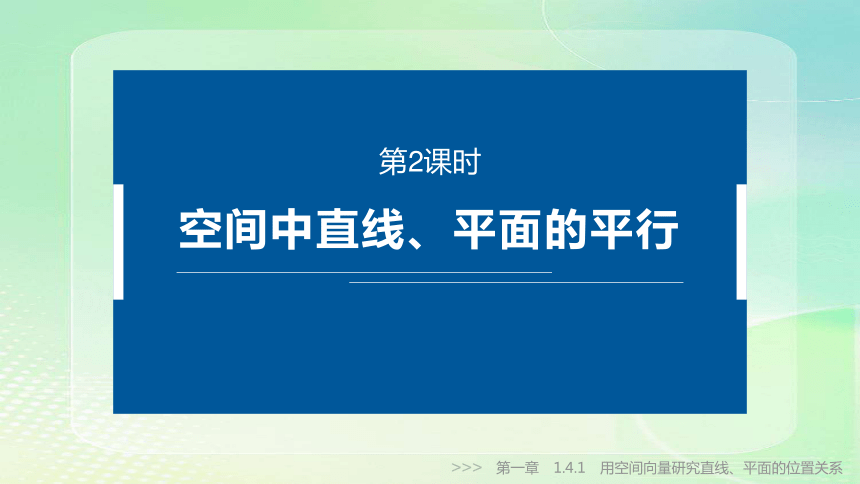 第2课时

空间中直线、平面的平行

>>> 第一章 1.4.1 用空间向量研究直线、平面的位置关系